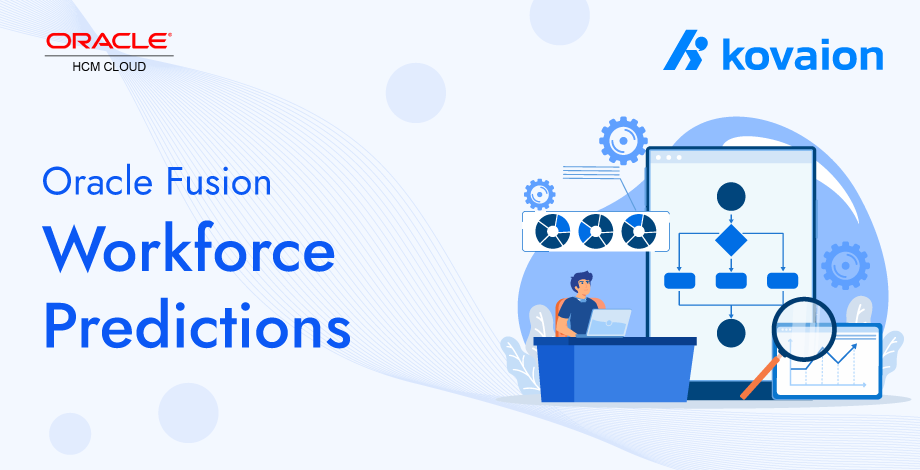 ORACLE®
HCM CLOUD

kovaion

Oracle Fusion
Workforce
Predictions